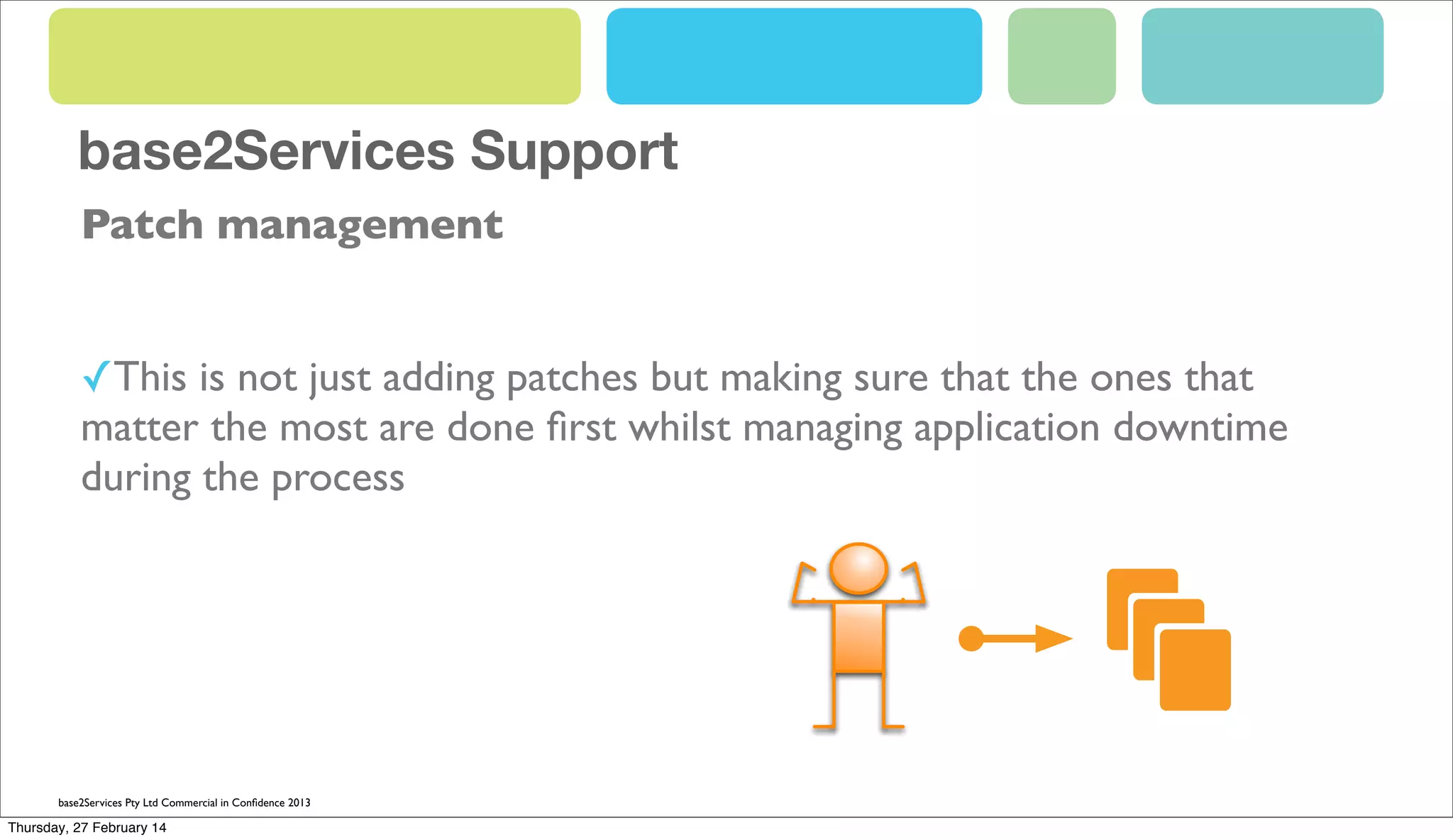 base2Services Support

Patch management

✓This is not just adding patches but making sure that the ones that matter the most are done first whilst managing application downtime during the process

base2Services Pty Ltd Commercial in Confidence 2013

Thursday, 27 February 14